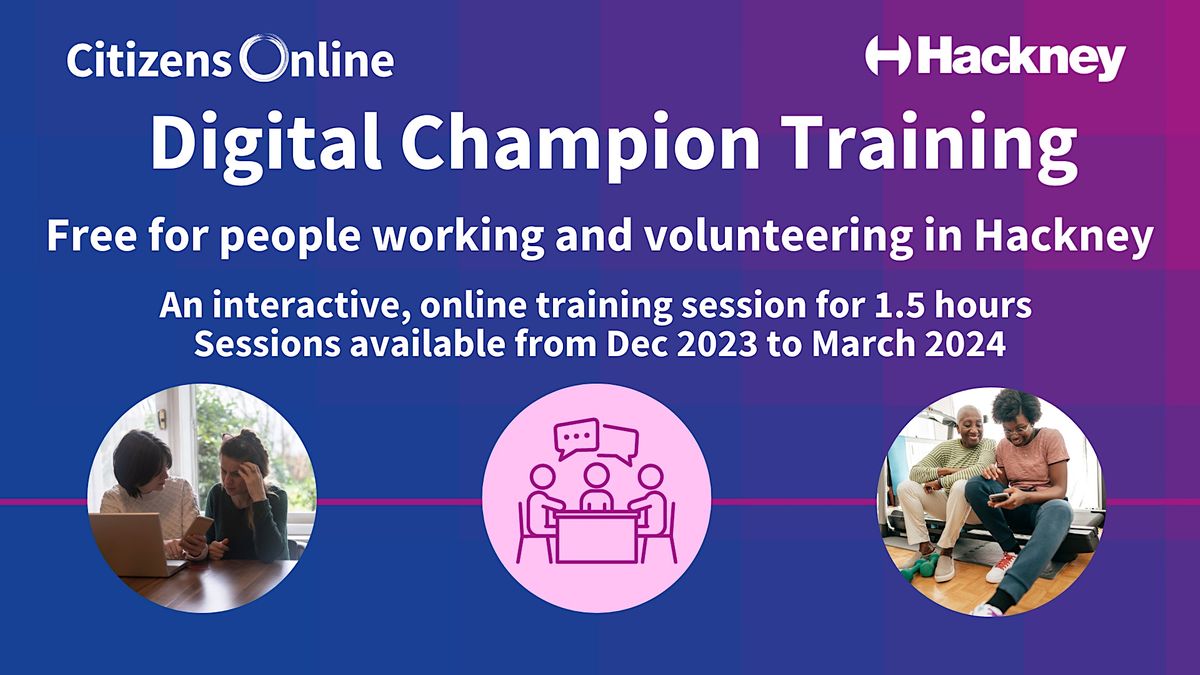 Citizens Online

Hackney

Digital Champion Training

Free for people working and volunteering in Hackney

An interactive, online training session for 1.5 hours
Sessions available from Dec 2023 to March 2024